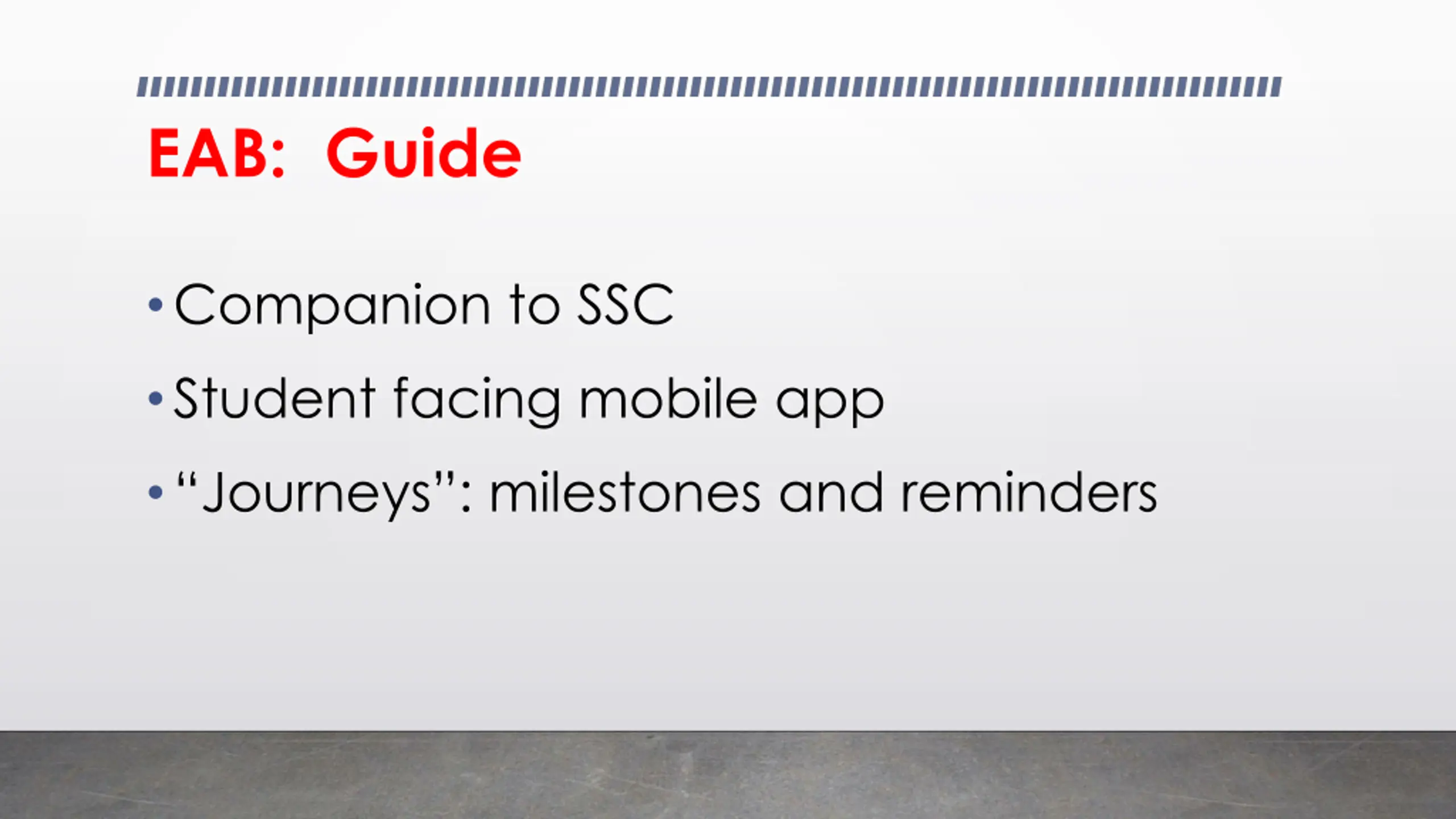 EAB:  Guide

• Companion to SSC
• Student facing mobile app
• “Journeys”: milestones and reminders